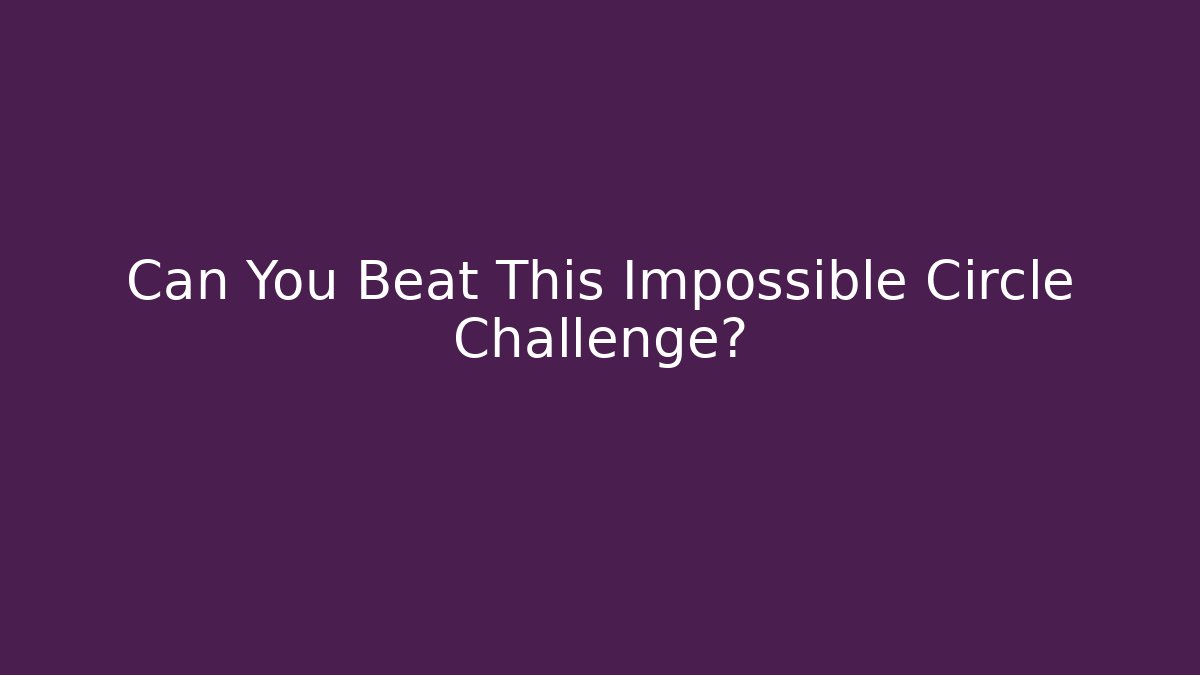 Can You Beat This Impossible Circle Challenge?